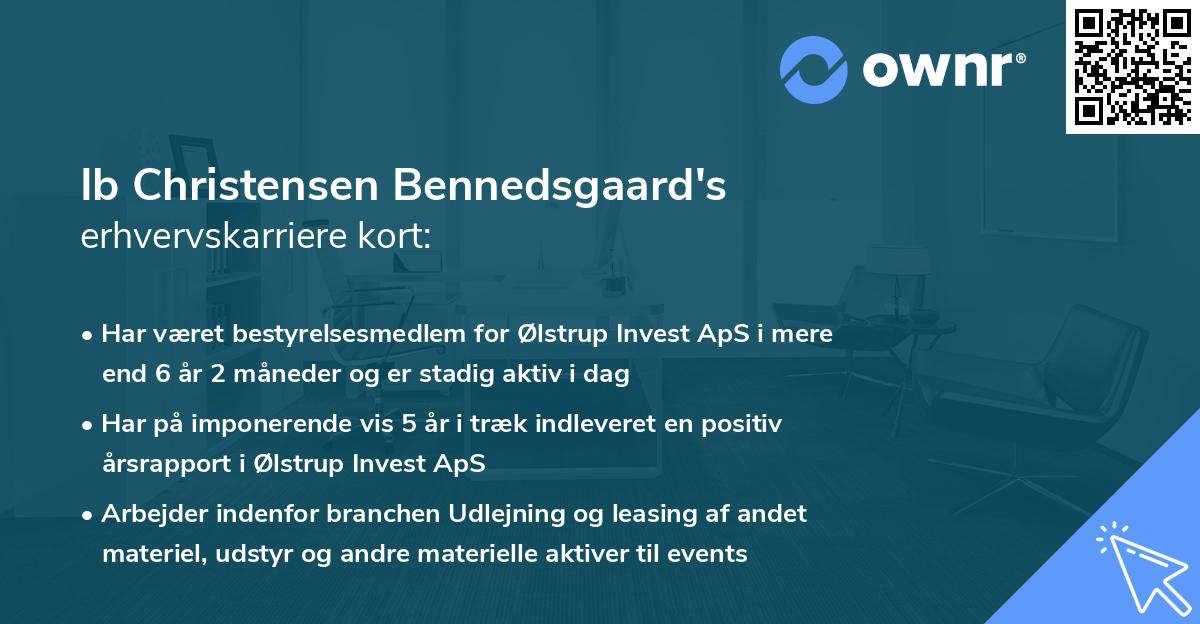 ownr®

Ib Christensen Bennedsgaard's erhvervskarriere kort:

• Har været bestyrelsesmedlem for Ølstrup Invest ApS i mere end 6 år 2 måneder og er stadig aktiv i dag

• Har på imponerende vis 5 år i træk indleveret en positiv årsrapport i Ølstrup Invest ApS

• Arbejder indenfor branchen Udlejning og leasing af andet materiel, udstyr og andre materielle aktiver til events